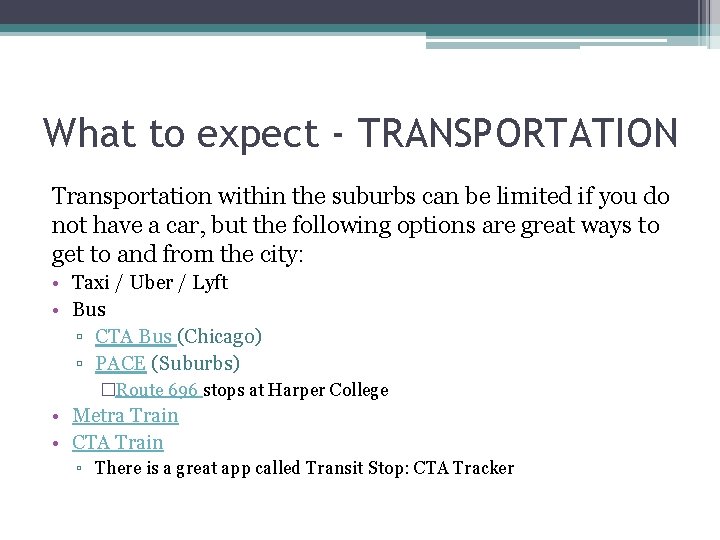 What to expect - TRANSPORTATION

Transportation within the suburbs can be limited if you do not have a car, but the following options are great ways to get to and from the city:

• Taxi / Uber / Lyft
• Bus
  ▫ CTA Bus (Chicago)
  ▫ PACE (Suburbs)
    □Route 696 stops at Harper College
• Metra Train
• CTA Train
  ▫ There is a great app called Transit Stop: CTA Tracker